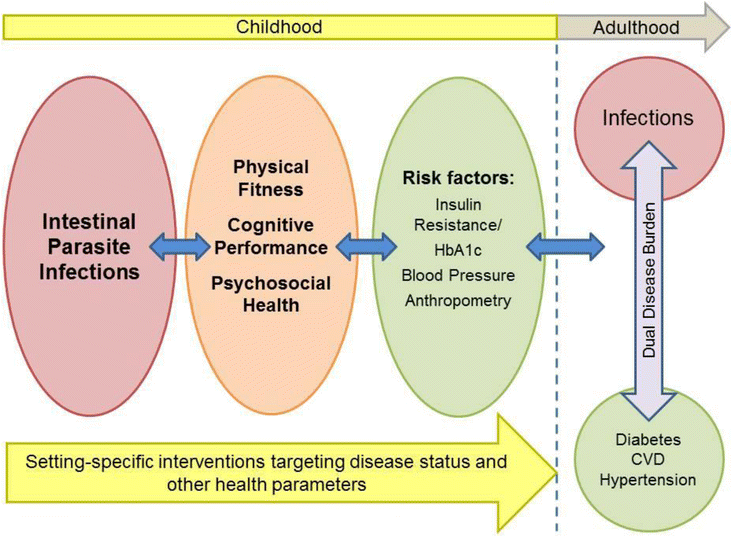 Childhood

Adulthood

Intestinal Parasite Infections

Physical Fitness

Cognitive Performance

Psychosocial Health

Risk factors:

Insulin Resistance/ HbA1c

Blood Pressure

Anthropometry

Infections

Dual Disease Burden

Diabetes
CVD
Hypertension

Setting-specific interventions targeting disease status and other health parameters